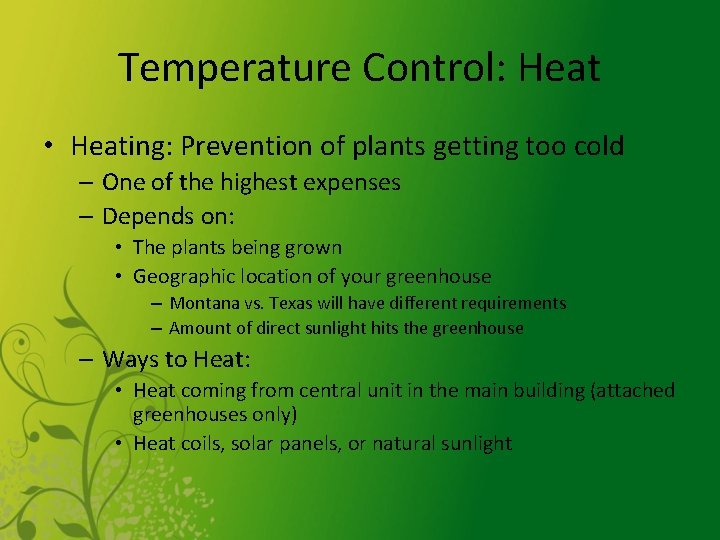 Temperature Control: Heat

• Heating: Prevention of plants getting too cold
– One of the highest expenses
– Depends on:
• The plants being grown
• Geographic location of your greenhouse
– Montana vs. Texas will have different requirements
– Amount of direct sunlight hits the greenhouse
– Ways to Heat:
• Heat coming from central unit in the main building (attached greenhouses only)
• Heat coils, solar panels, or natural sunlight